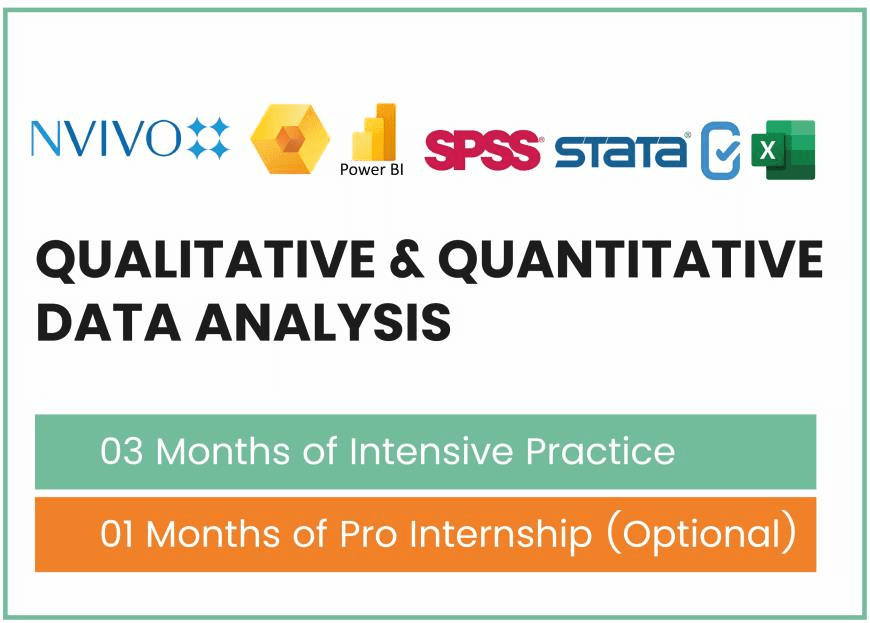 NVIVO

Power BI

SPSS

STATA

X

QUALITATIVE & QUANTITATIVE DATA ANALYSIS

03 Months of Intensive Practice

01 Months of Pro Internship (Optional)